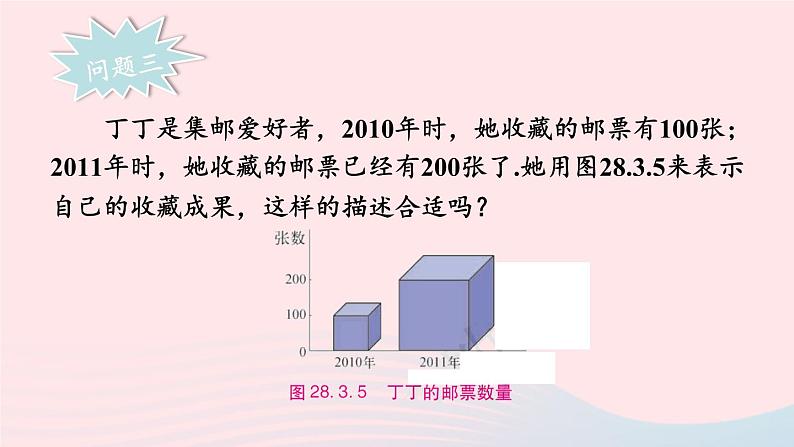 问题三

丁丁是集邮爱好者，2010年时，她收藏的邮票有100张；2011年时，她收藏的邮票已经有200张了.她用图28.3.5来表示自己的收藏成果，这样的描述合适吗？

张数
200
100
0
2010年
2011年

图 28.3.5　丁丁的邮票数量